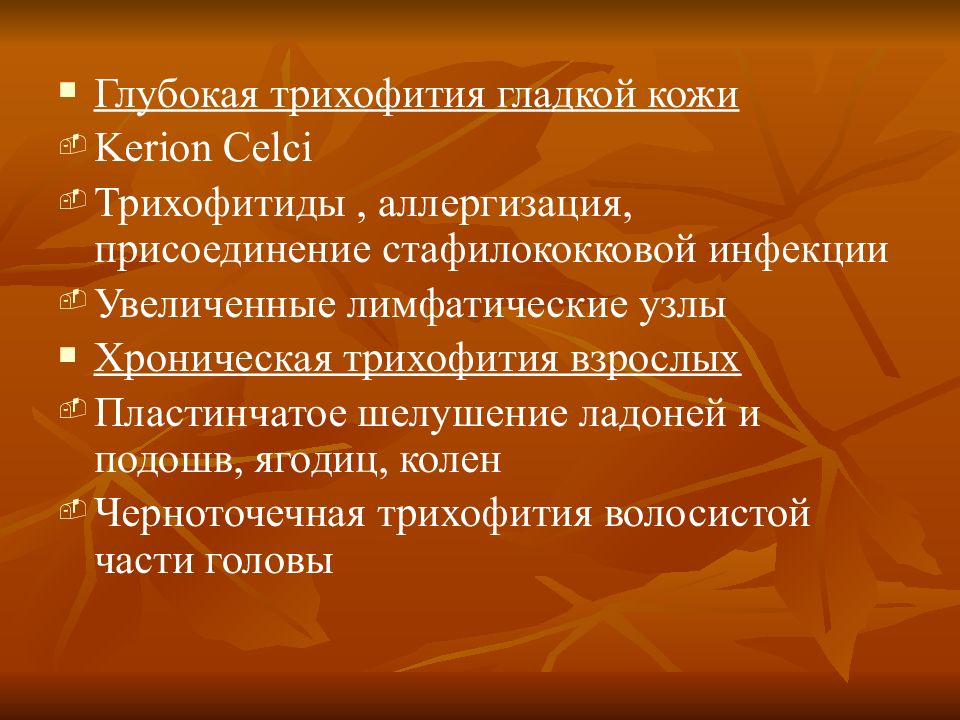 ▪ Глубокая трихофития гладкой кожи
Kerion Celci
Трихофитиды , аллергизация, присоединение стафилококковой инфекции
Увеличенные лимфатические узлы
▪ Хроническая трихофития взрослых
Пластинчатое шелушение ладоней и подошв, ягодиц, колен
Черноточечная трихофития волосистой части головы